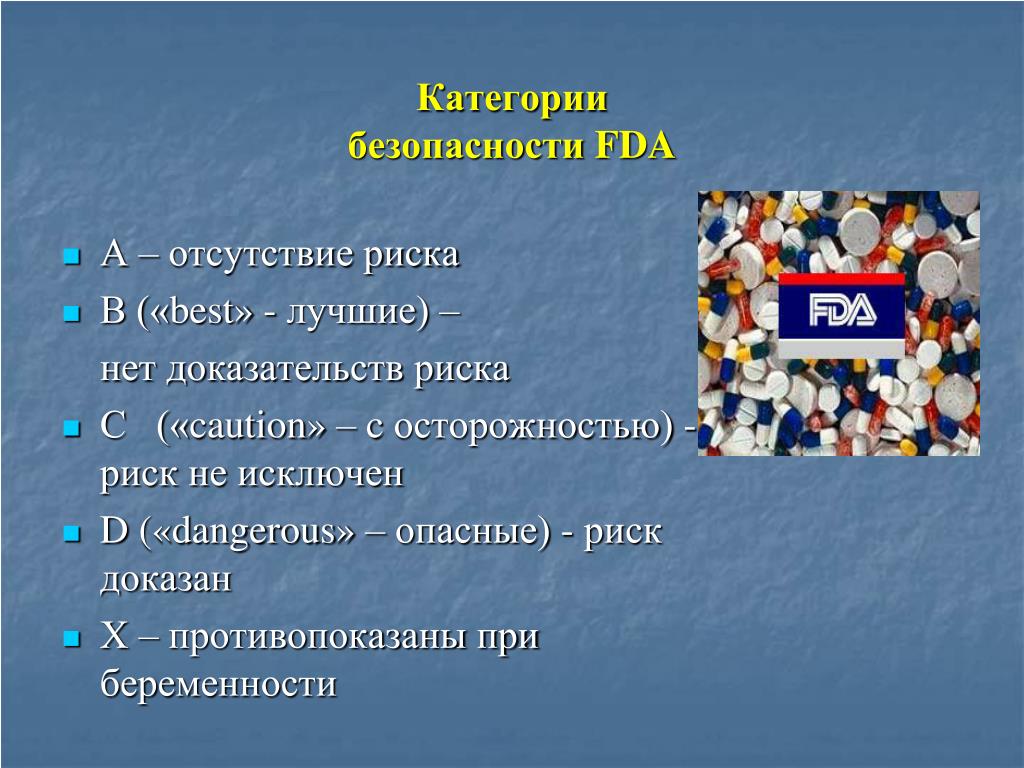 Категории безопасности FDA

- А – отсутствие риска
- В («best» - лучшие) –

нет доказательств риска

- С («caution» – с осторожностью) - риск не исключен
- D («dangerous» – опасные) - риск доказан
- Х – противопоказаны при беременности

FDA